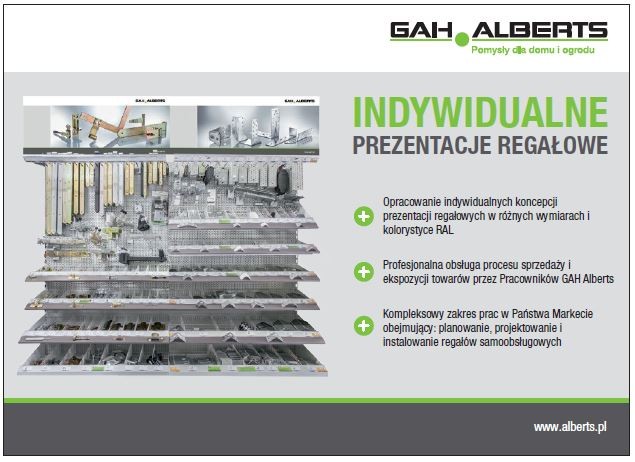 GAH ALBERTS
Pomysły dla domu i ogrodu

GAH ALBERTS

GAH ALBERTS

INDYWIDUALNE
PREZENTACJE REGAŁOWE

Opracowanie indywidualnych koncepcji prezentacji regałowych w różnych wymiarach i kolorystyce RAL

Profesjonalna obsługa procesu sprzedaży i ekspozycji towarów przez Pracowników GAH Alberts

Kompleksowy zakres prac w Państwa Markecie obejmujący: planowanie, projektowanie i instalowanie regałów samoobsługowych

www.alberts.pl